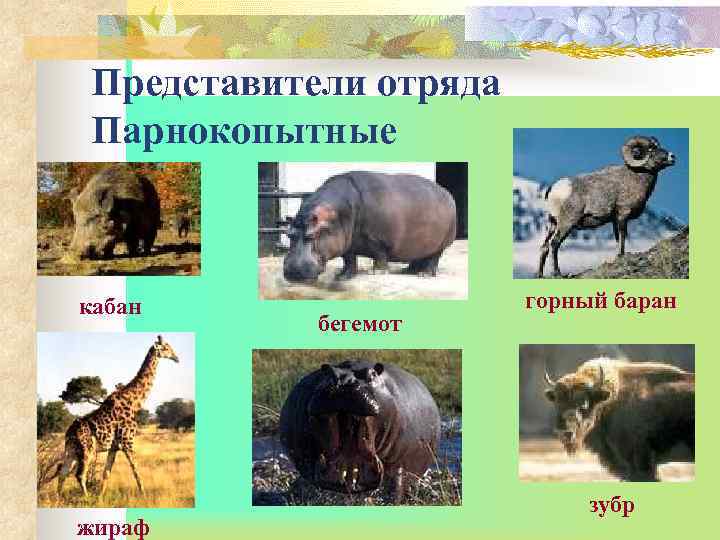 Представители отряда Парнокопытные

кабан

бегемот

горный баран

жираф

зубр